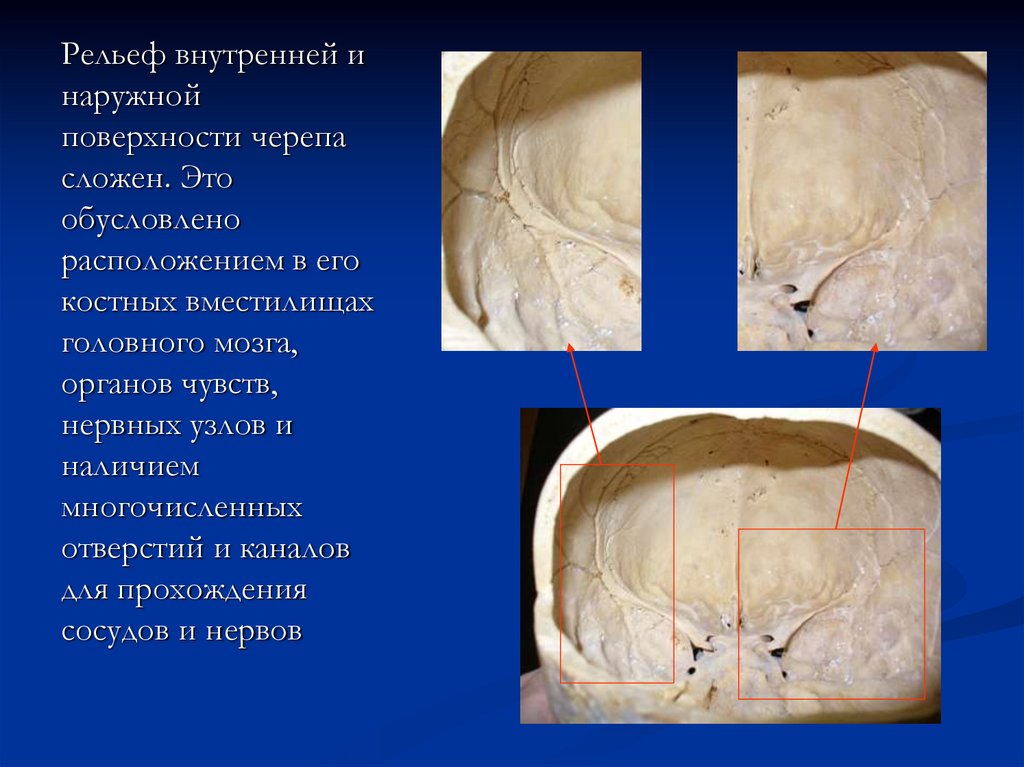 Рельеф внутренней и наружной поверхности черепа сложен. Это обусловлено расположением в его костных вместилищах головного мозга, органов чувств, нервных узлов и наличием многочисленных отверстий и каналов для прохождения сосудов и нервов